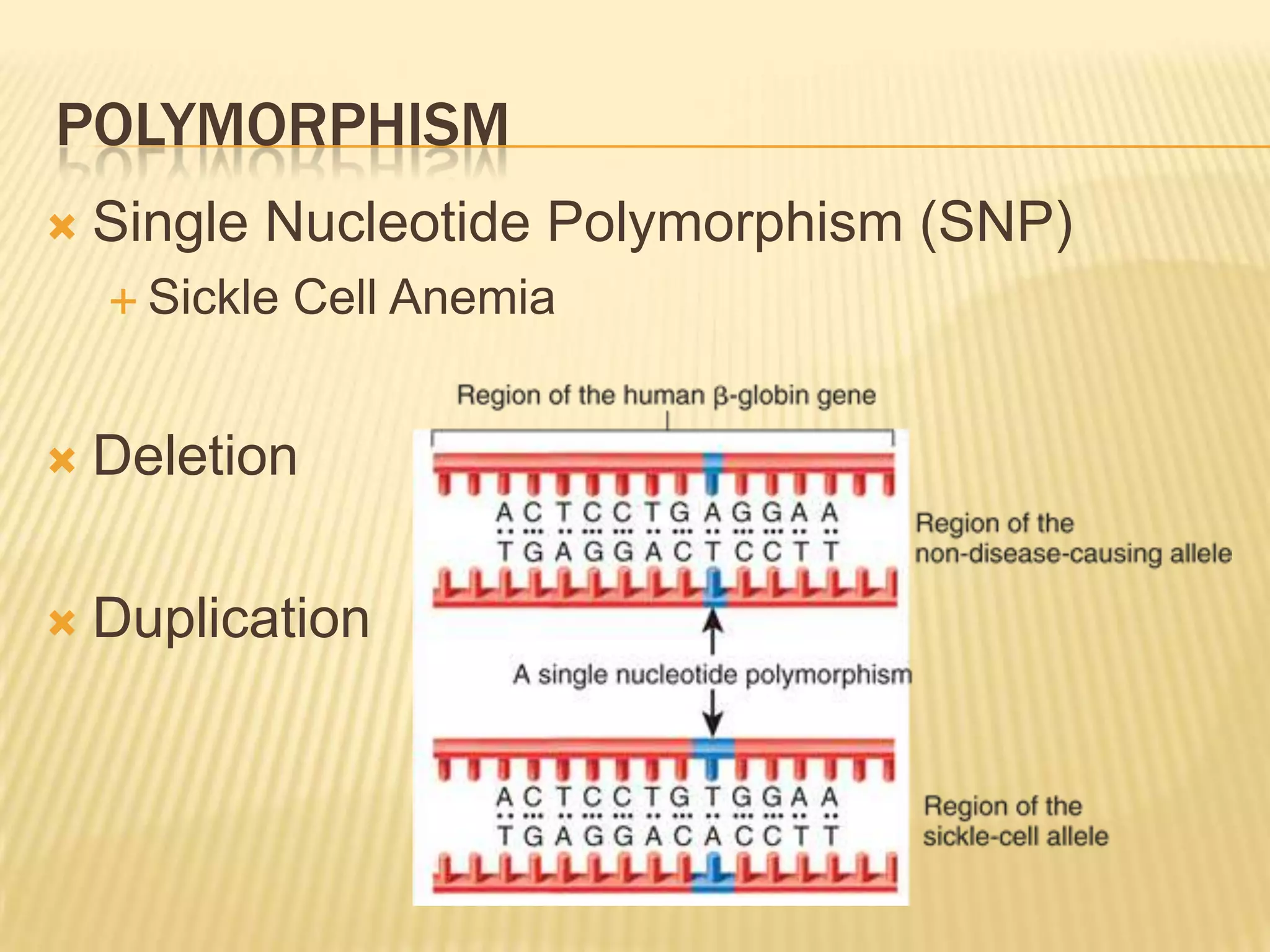 POLYMORPHISM

Single Nucleotide Polymorphism (SNP)

Sickle Cell Anemia

Deletion

Duplication

Region of the human β-globin gene

A C T C C T G A G G A A
T G A G G A C T C C T T

Region of the non-disease-causing allele

A single nucleotide polymorphism

A C T C C T G T G G A A
T G A G G A C A C C T T

Region of the sickle-cell allele